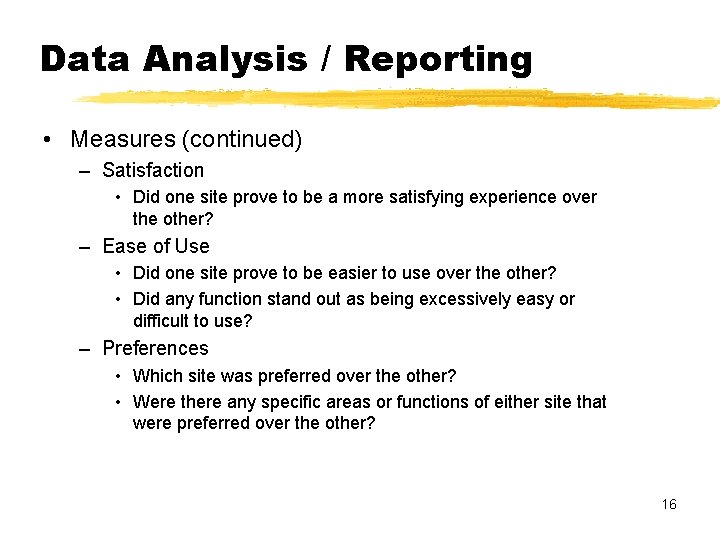 Data Analysis / Reporting

• Measures (continued)

– Satisfaction

• Did one site prove to be a more satisfying experience over the other?

– Ease of Use

• Did one site prove to be easier to use over the other?

• Did any function stand out as being excessively easy or difficult to use?

– Preferences

• Which site was preferred over the other?

• Were there any specific areas or functions of either site that were preferred over the other?

16